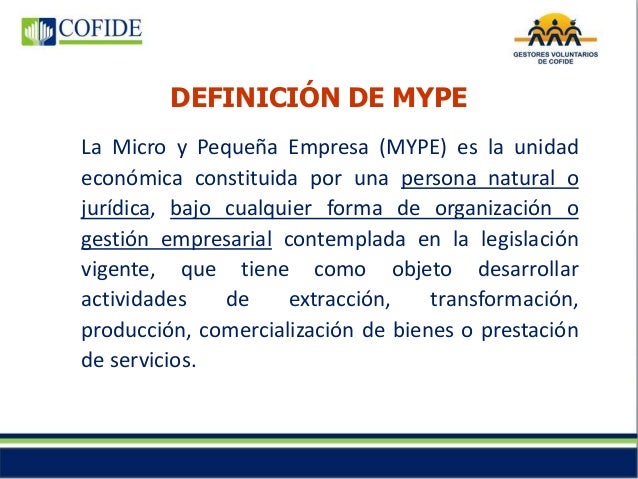 COFIDE

GESTORES VOLUNTARIOS DE COFIDE

DEFINICIÓN DE MYPE

La Micro y Pequeña Empresa (MYPE) es la unidad económica constituida por una persona natural o jurídica, bajo cualquier forma de organización o gestión empresarial contemplada en la legislación vigente, que tiene como objeto desarrollar actividades de extracción, transformación, producción, comercialización de bienes o prestación de servicios.